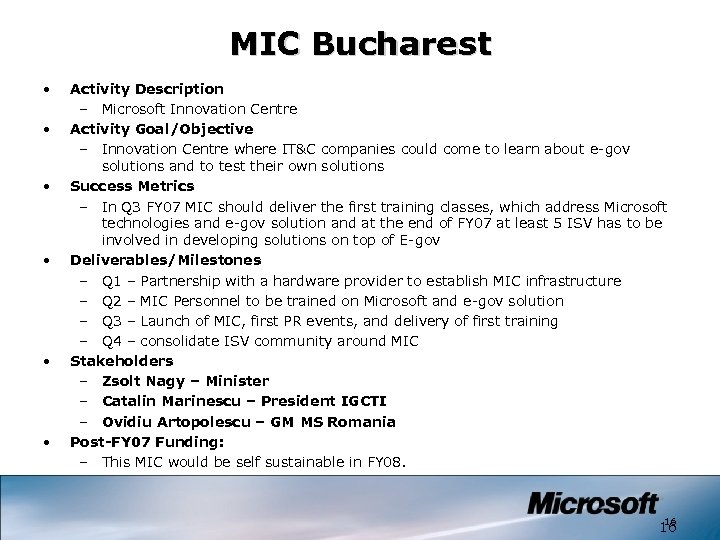 MIC Bucharest

• Activity Description
– Microsoft Innovation Centre
• Activity Goal/Objective
– Innovation Centre where IT&C companies could come to learn about e-gov solutions and to test their own solutions
• Success Metrics
– In Q3 FY07 MIC should deliver the first training classes, which address Microsoft technologies and e-gov solution and at the end of FY07 at least 5 ISV has to be involved in developing solutions on top of E-gov
• Deliverables/Milestones
– Q1 – Partnership with a hardware provider to establish MIC infrastructure
– Q2 – MIC Personnel to be trained on Microsoft and e-gov solution
– Q3 – Launch of MIC, first PR events, and delivery of first training
– Q4 – consolidate ISV community around MIC
• Stakeholders
– Zsolt Nagy – Minister
– Catalin Marinescu – President IGCTI
– Ovidiu Artopolescu – GM MS Romania
• Post-FY07 Funding:
– This MIC would be self sustainable in FY08.

Microsoft

16
16